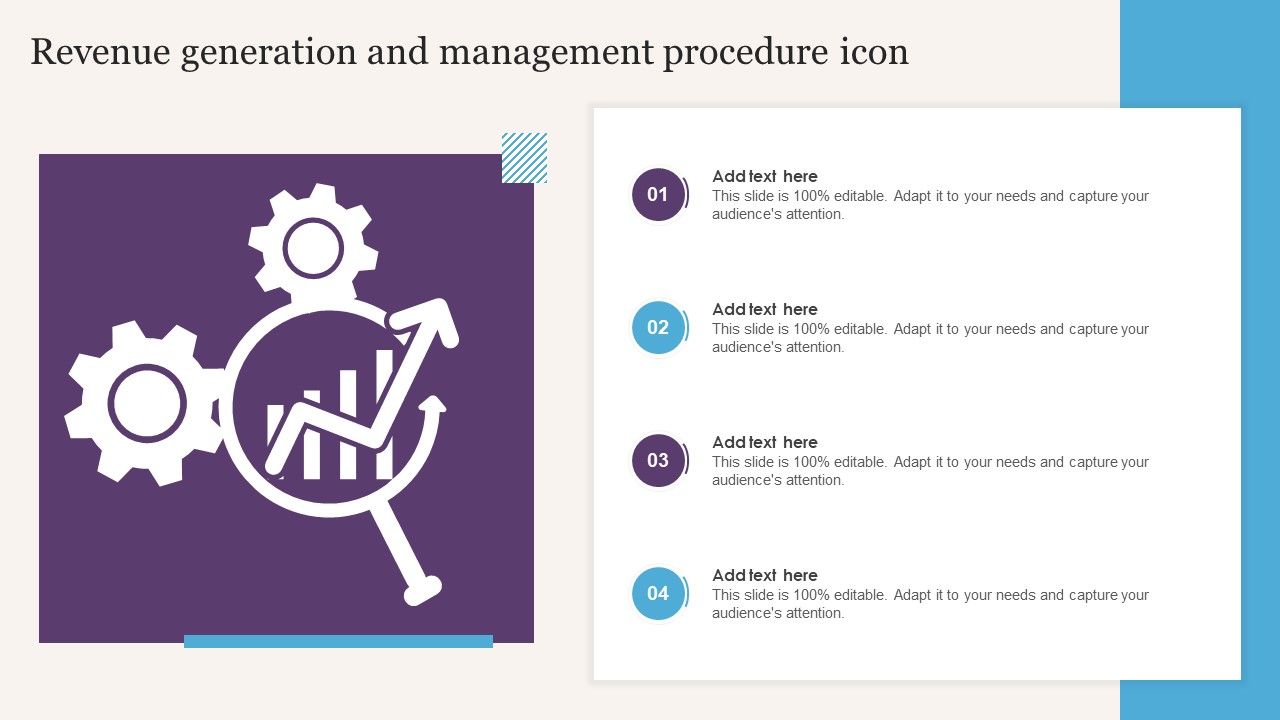 Revenue generation and management procedure icon

01
Add text here
This slide is 100% editable. Adapt it to your needs and capture your audience's attention.

02
Add text here
This slide is 100% editable. Adapt it to your needs and capture your audience's attention.

03
Add text here
This slide is 100% editable. Adapt it to your needs and capture your audience's attention.

04
Add text here
This slide is 100% editable. Adapt it to your needs and capture your audience's attention.